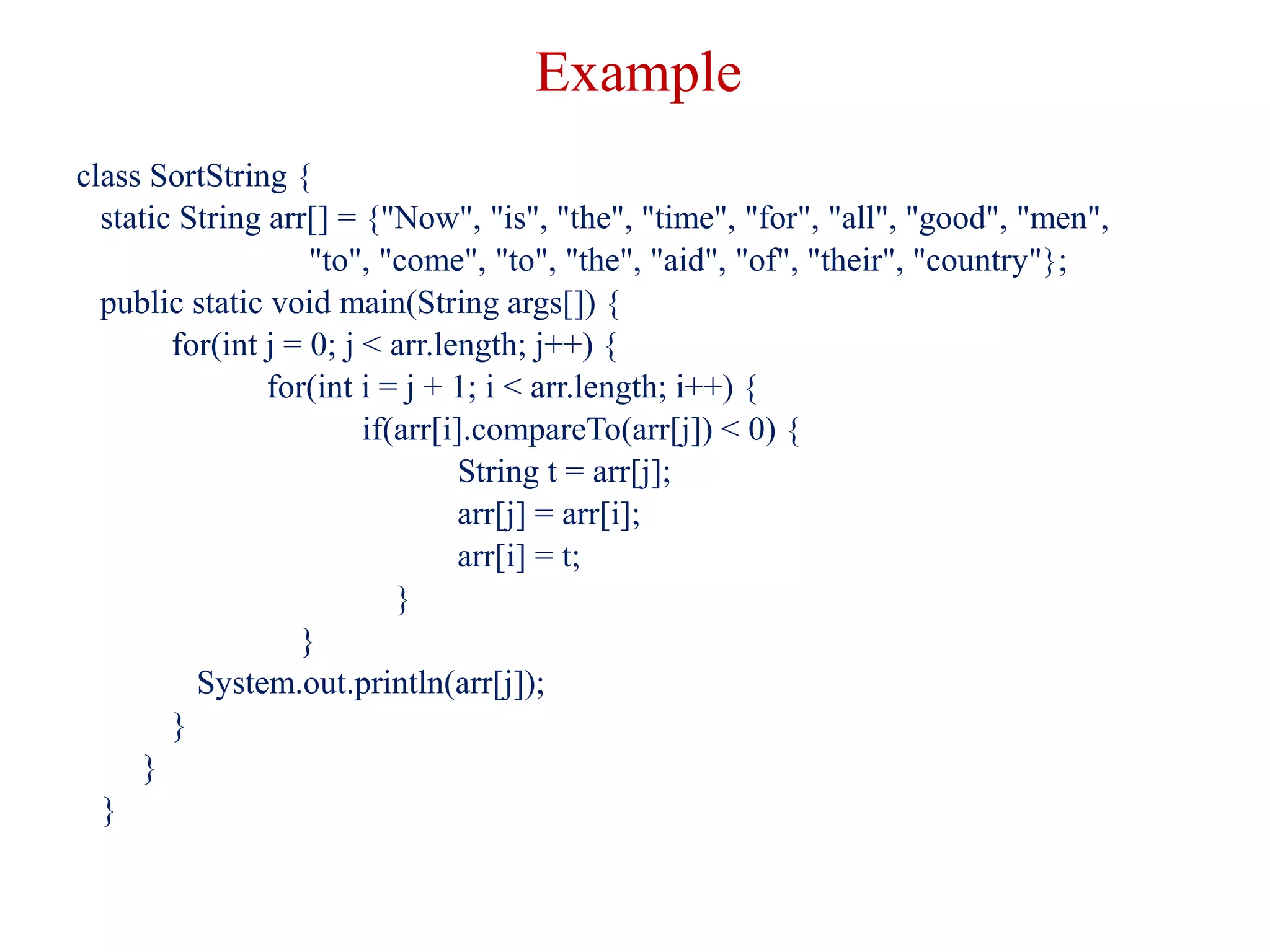 Example

class SortString {
static String arr[] = {"Now", "is", "the", "time", "for", "all", "good", "men", "to", "come", "to", "the", "aid", "of", "their", "country"};
public static void main(String args[]) {
for(int j = 0; j < arr.length; j++) {
for(int i = j + 1; i < arr.length; i++) {
if(arr[i].compareTo(arr[j]) < 0) {
String t = arr[j];
arr[j] = arr[i];
arr[i] = t;
}
}
System.out.println(arr[j]);
}
}
}